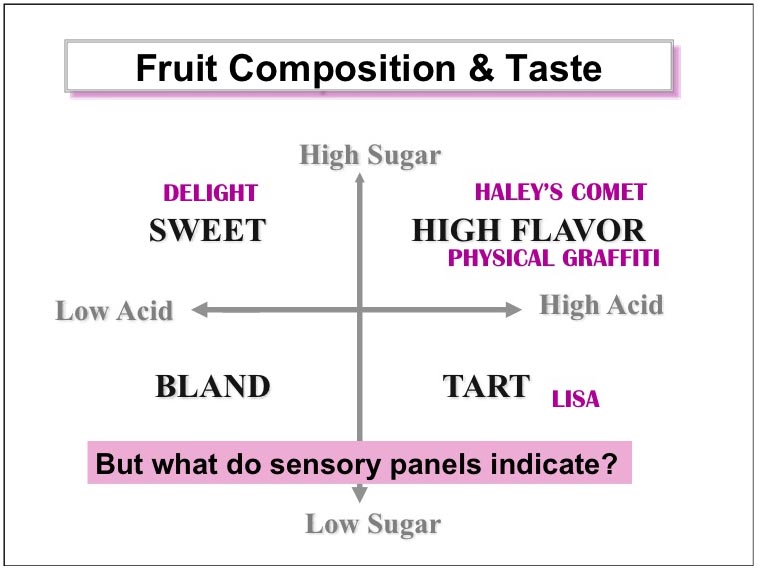 Fruit Composition & Taste

High Sugar

DELIGHT

SWEET

HALEY'S COMET

HIGH FLAVOR

PHYSICAL GRAFFITI

Low Acid

High Acid

BLAND

TART

LISA

But what do sensory panels indicate?

Low Sugar